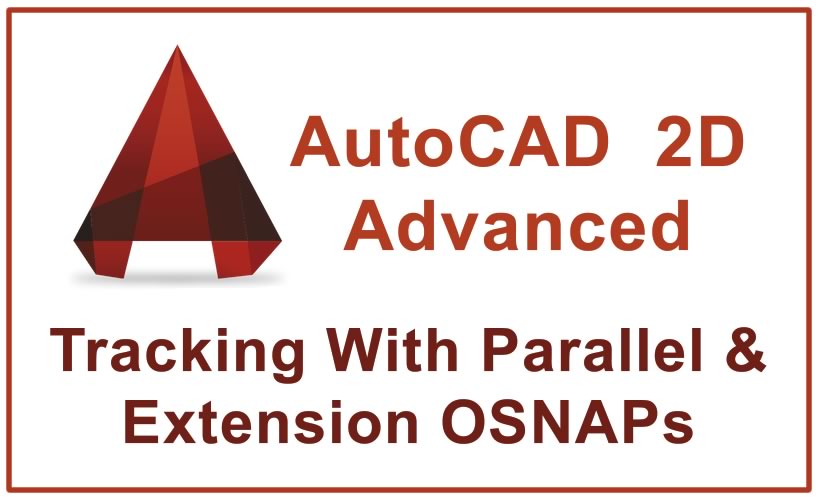 AutoCAD 2D Advanced

Tracking With Parallel & Extension OSNAPs